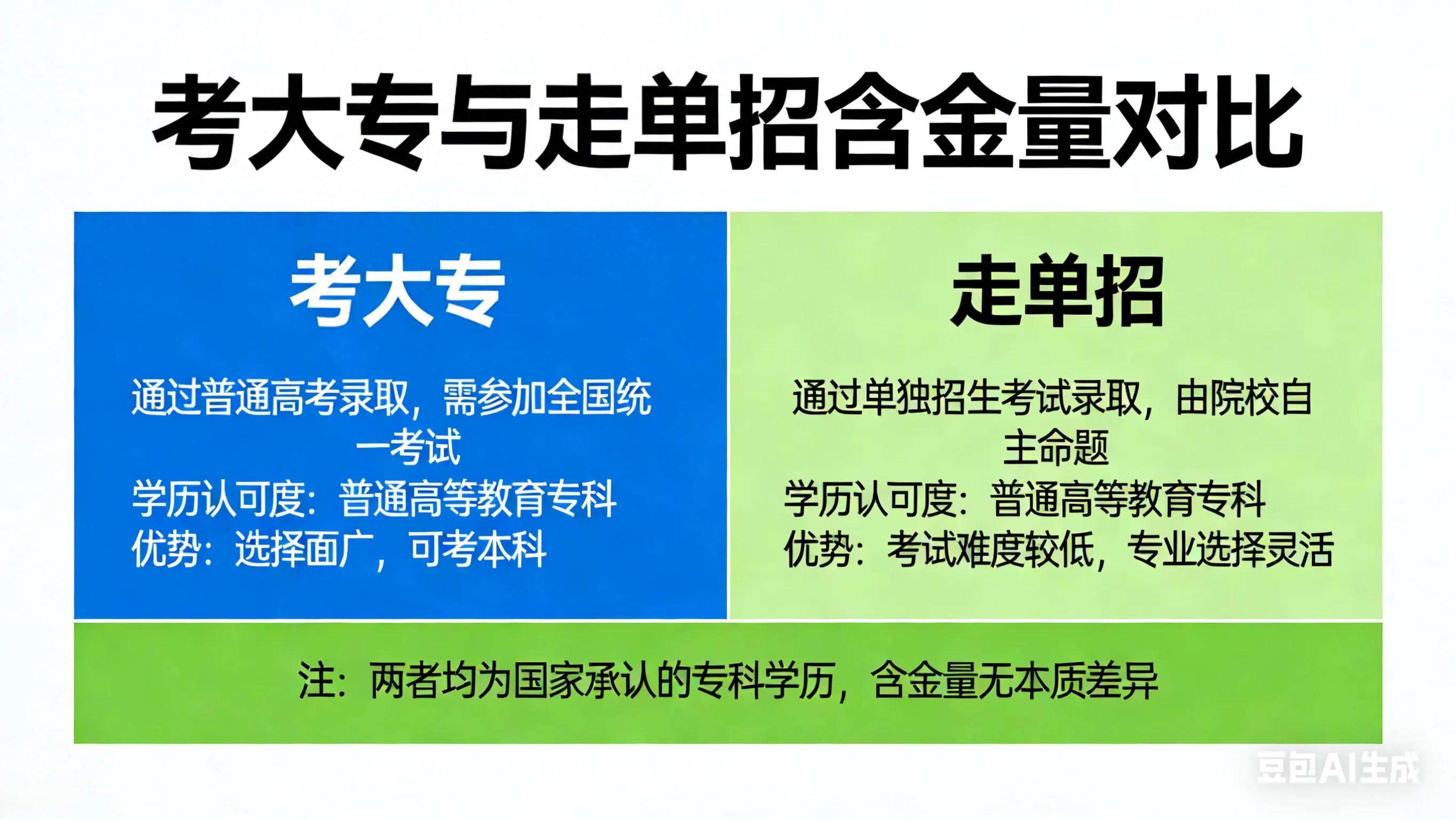 考大专与走单招含金量对比

考大专

通过普通高考录取，需参加全国统一考试
学历认可度：普通高等教育专科
优势：选择面广，可考本科

走单招

通过单独招生考试录取，由院校自主命题
学历认可度：普通高等教育专科
优势：考试难度较低，专业选择灵活

注：两者均为国家承认的专科学历，含金量无本质差异

豆包AI生成